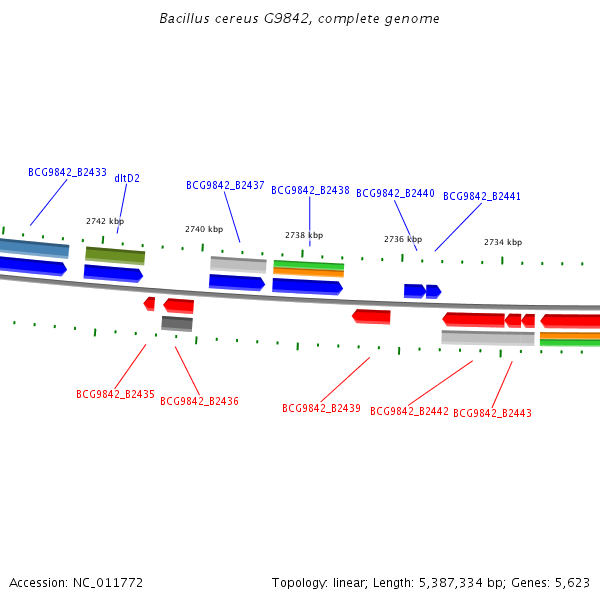 Bacillus cereus G9842, complete genome

BCG9842_B2433
dltD2
BCG9842_B2437
BCG9842_B2438
BCG9842_B2440
BCG9842_B2441

2742 kbp
2740 kbp
2738 kbp
2736 kbp
2734 kbp

BCG9842_B2435
BCG9842_B2436
BCG9842_B2439
BCG9842_B2442
BCG9842_B2443

Accession: NC_011772

Topology: linear; Length: 5,387,334 bp; Genes: 5,623